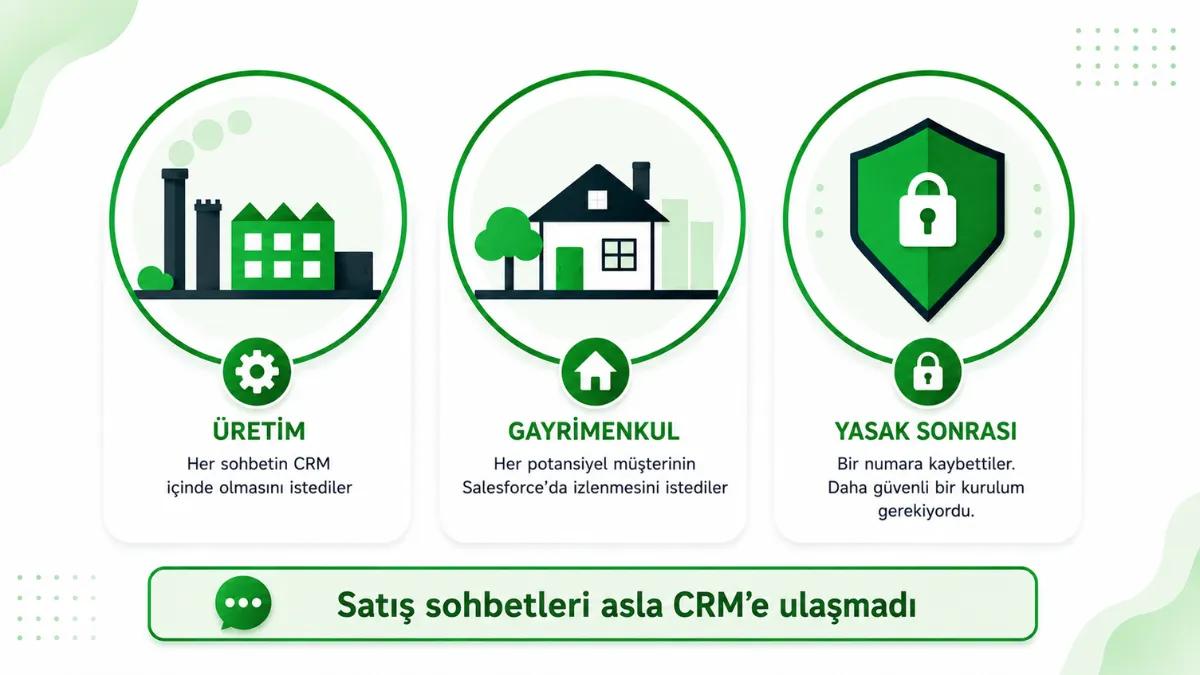 ÜRETİM

Her sohbetin CRM içinde olmasını istediler

GAYRİMENKUL

Her potansiyel müşterinin Salesforce'da izlenmesini istediler

YASAK SONRASI

Bir numara kaybettiler. Daha güvenli bir kurulum gerekiyordu.

Satış sohbetleri asla CRM'e ulaşmadı